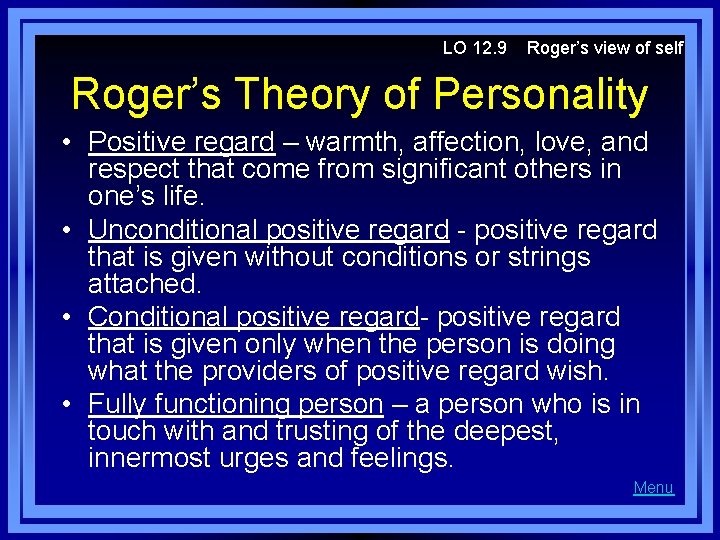 LO 12.9 Roger's view of self

Roger's Theory of Personality

• Positive regard – warmth, affection, love, and respect that come from significant others in one's life.
• Unconditional positive regard - positive regard that is given without conditions or strings attached.
• Conditional positive regard- positive regard that is given only when the person is doing what the providers of positive regard wish.
• Fully functioning person – a person who is in touch with and trusting of the deepest, innermost urges and feelings.

Menu